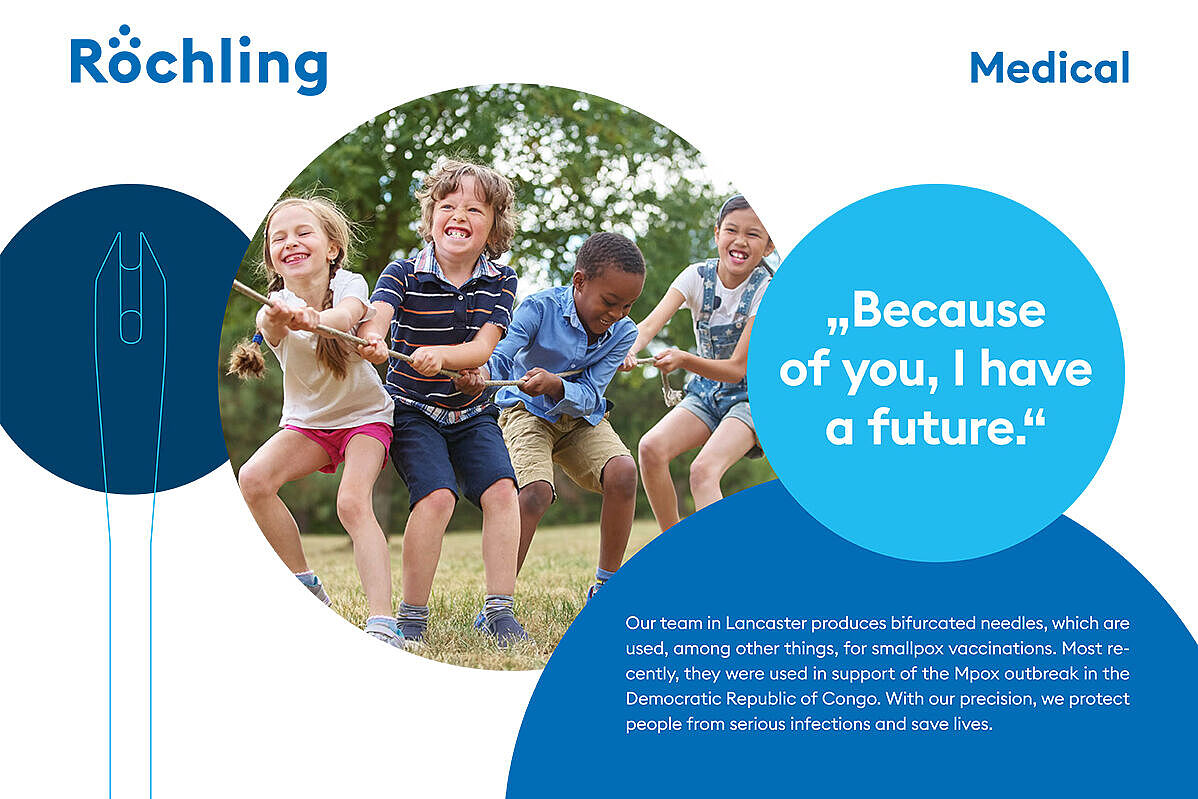 Röchling

Medical

„Because of you, I have a future.“

Our team in Lancaster produces bifurcated needles, which are used, among other things, for smallpox vaccinations. Most recently, they were used in support of the Mpox outbreak in the Democratic Republic of Congo. With our precision, we protect people from serious infections and save lives.